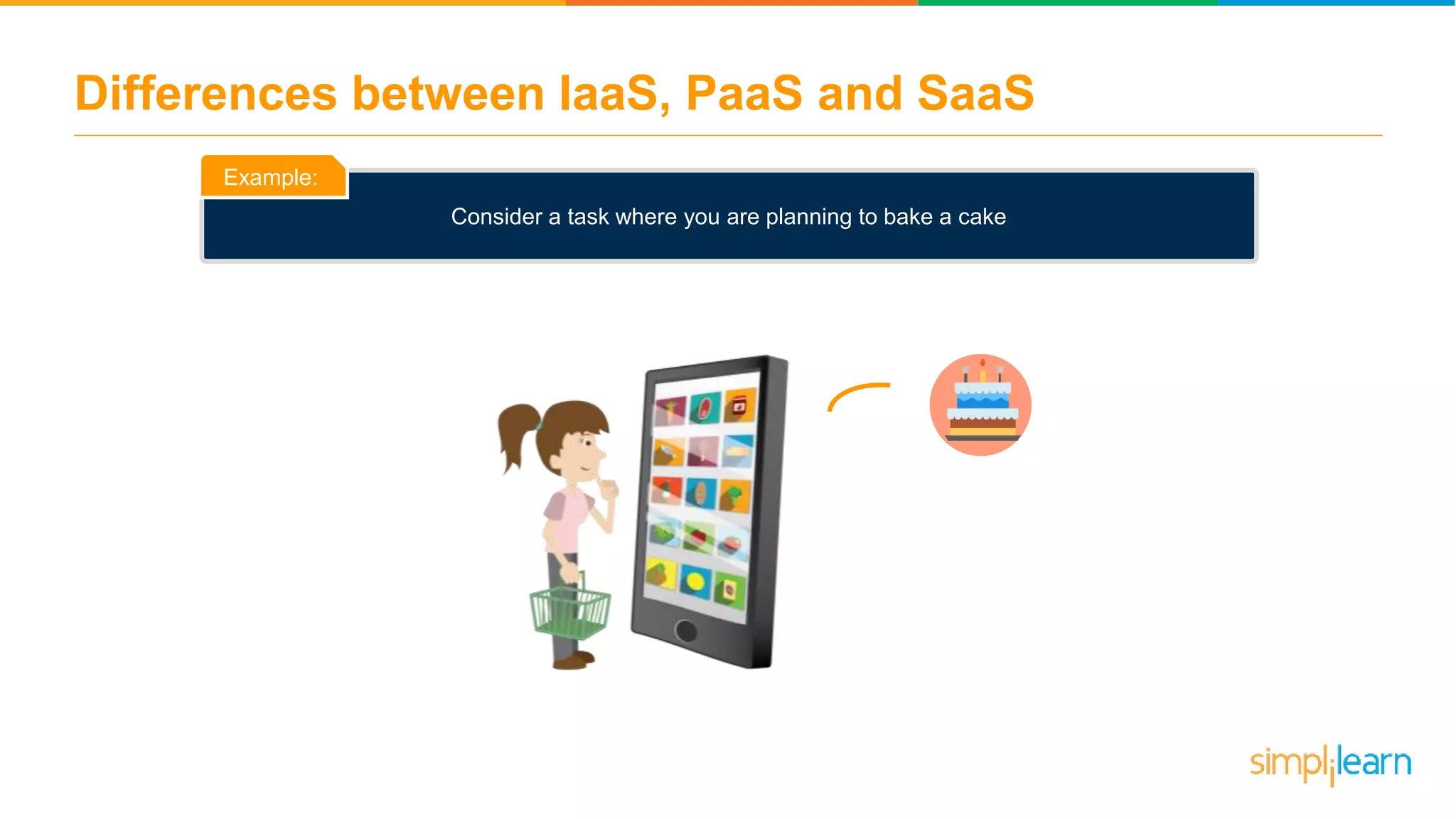 Differences between IaaS, PaaS and SaaS

Example:

Consider a task where you are planning to bake a cake

simplilearn